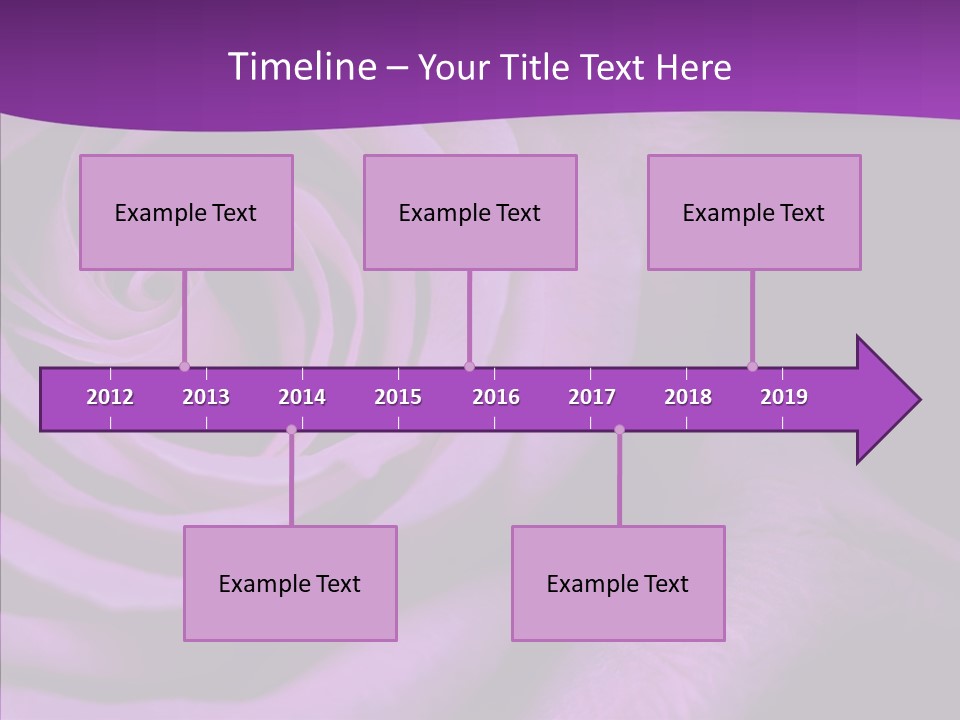 Timeline – Your Title Text Here

Example Text

Example Text

Example Text

2012 2013 2014 2015 2016 2017 2018 2019

Example Text

Example Text